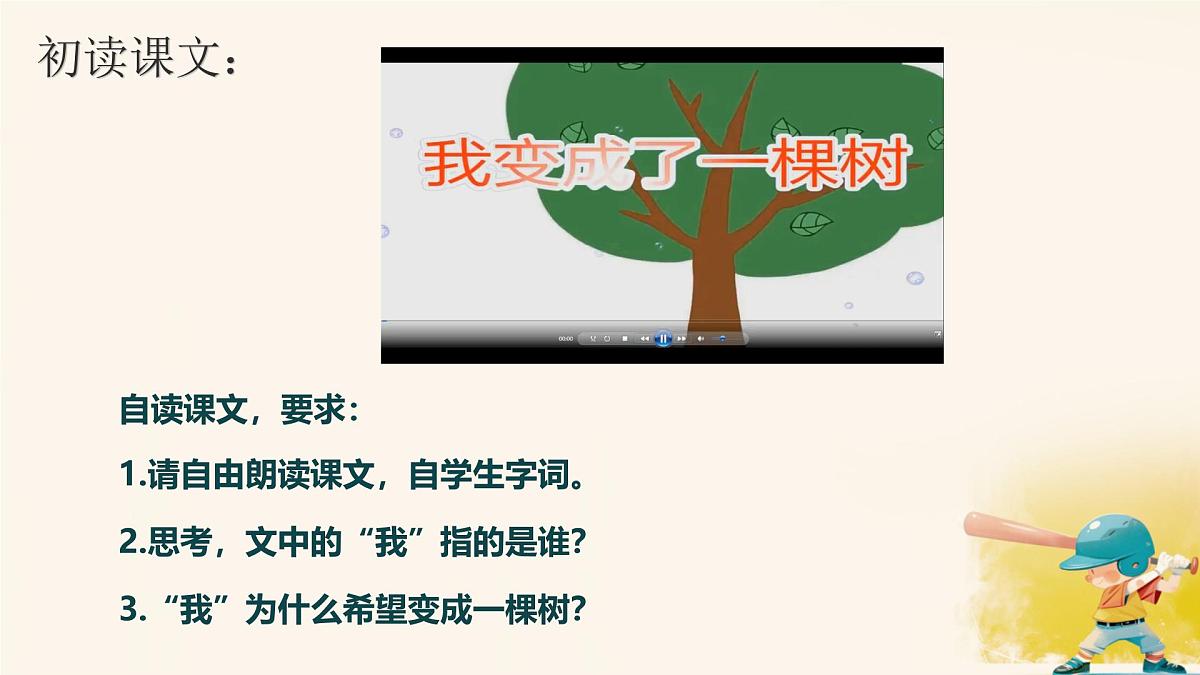 初读课文：

我变成了一棵树

00:00

自读课文，要求：

1.请自由朗读课文，自学生字词。

2.思考，文中的“我”指的是谁?

3.“我”为什么希望变成一棵树?